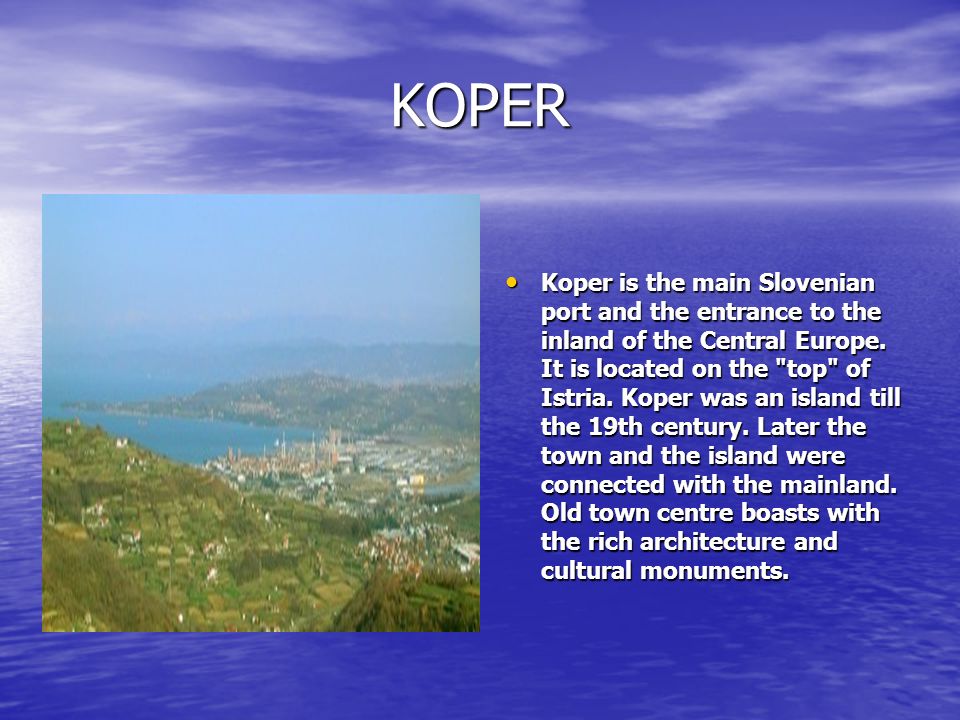 KOPER

• Koper is the main Slovenian port and the entrance to the inland of the Central Europe. It is located on the "top" of Istria. Koper was an island till the 19th century. Later the town and the island were connected with the mainland. Old town centre boasts with the rich architecture and cultural monuments.